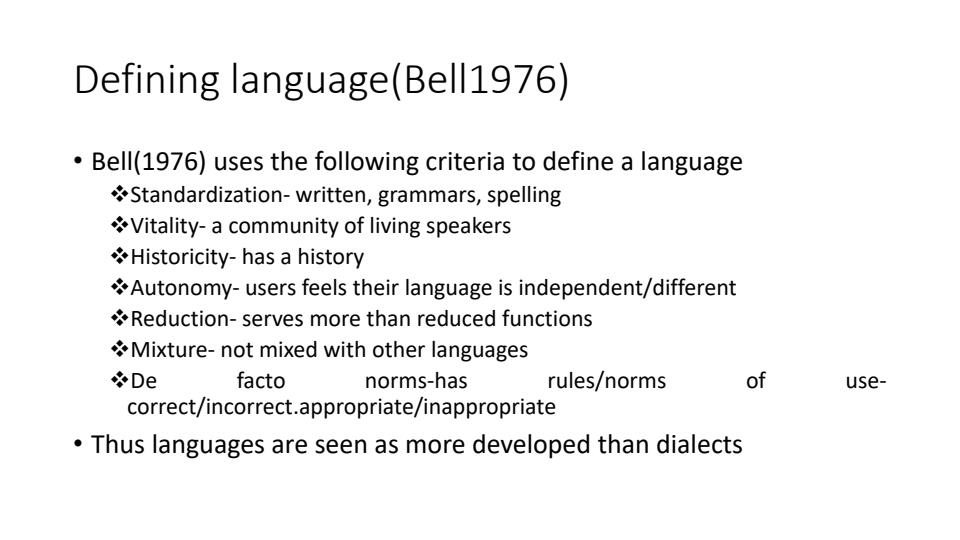 Defining language(Bell1976)

• Bell(1976) uses the following criteria to define a language
❖Standardization- written, grammars, spelling
❖Vitality- a community of living speakers
❖Historicity- has a history
❖Autonomy- users feels their language is independent/different
❖Reduction- serves more than reduced functions
❖Mixture- not mixed with other languages
❖De facto norms-has rules/norms of use-correct/incorrect.appropriate/inappropriate

• Thus languages are seen as more developed than dialects